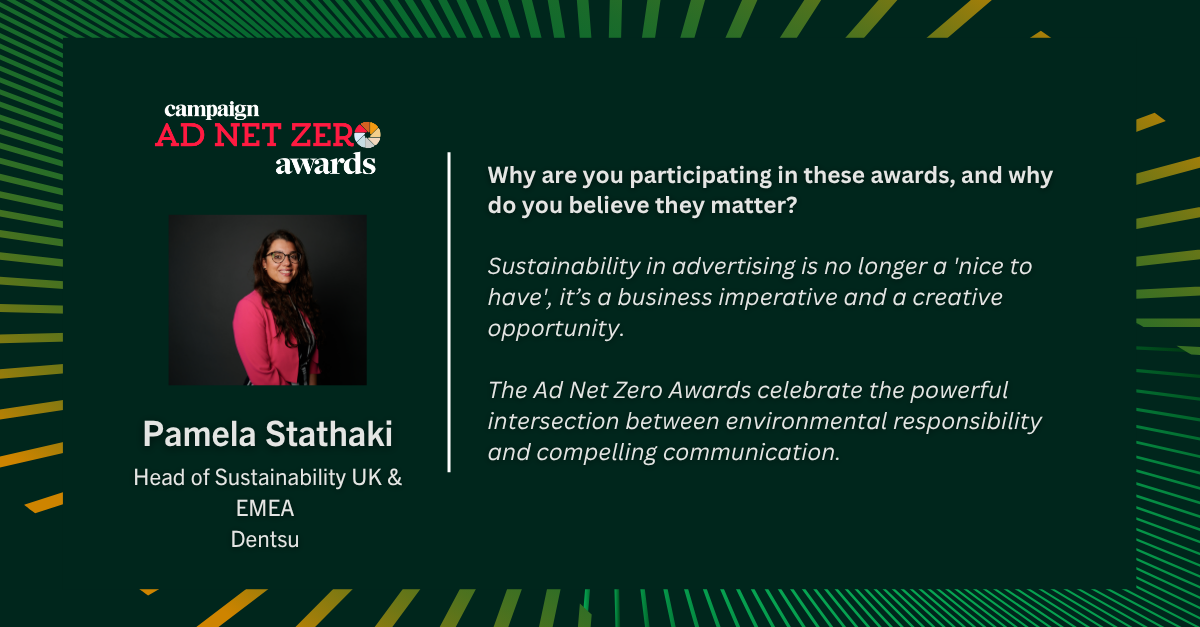 campaign
AD NET ZERO
awards

Pamela Stathaki
Head of Sustainability UK & EMEA
Dentsu

Why are you participating in these awards, and why do you believe they matter?

Sustainability in advertising is no longer a 'nice to have', it's a business imperative and a creative opportunity.

The Ad Net Zero Awards celebrate the powerful intersection between environmental responsibility and compelling communication.